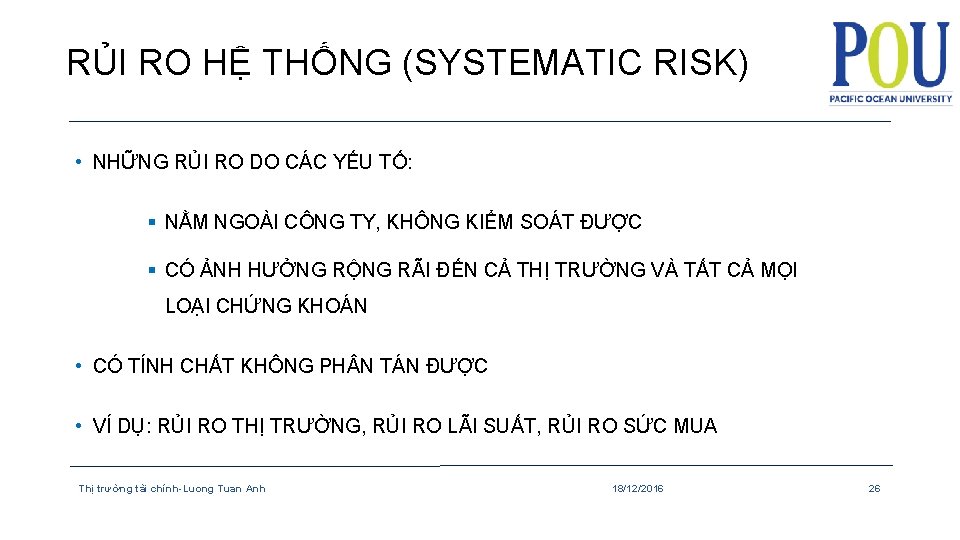 RỦI RO HỆ THỐNG (SYSTEMATIC RISK)

POU
PACIFIC OCEAN UNIVERSITY

• NHỮNG RỦI RO DO CÁC YẾU TỐ:

▪ NẰM NGOÀI CÔNG TY, KHÔNG KIỂM SOÁT ĐƯỢC

▪ CÓ ẢNH HƯỞNG RỘNG RÃI ĐẾN CẢ THỊ TRƯỜNG VÀ TẤT CẢ MỌI LOẠI CHỨNG KHOÁN

• CÓ TÍNH CHẤT KHÔNG PHÂN TÁN ĐƯỢC

• VÍ DỤ: RỦI RO THỊ TRƯỜNG, RỦI RO LÃI SUẤT, RỦI RO SỨC MUA

Thị trường tài chính-Luong Tuan Anh

18/12/2016

26